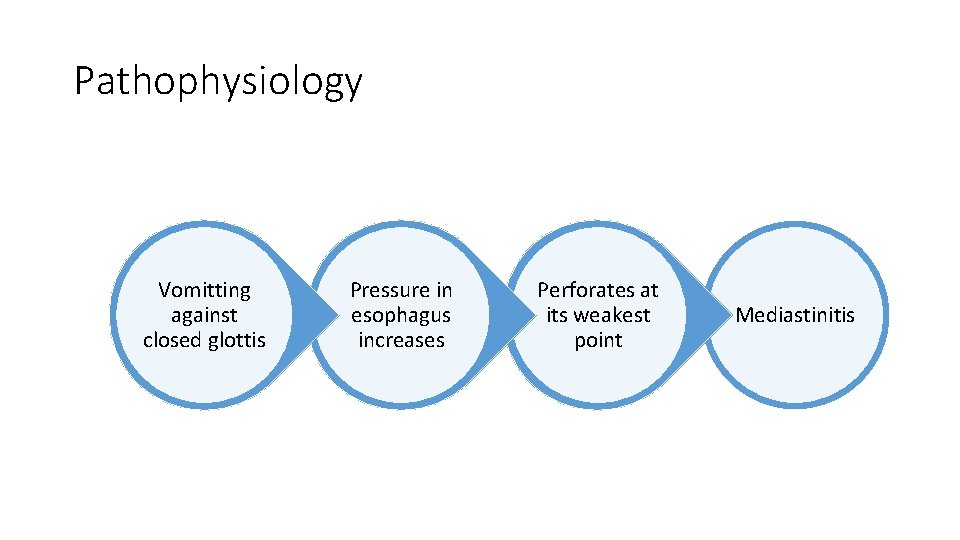 Pathophysiology

Vomitting against closed glottis

Pressure in esophagus increases

Perforates at its weakest point

Mediastinitis